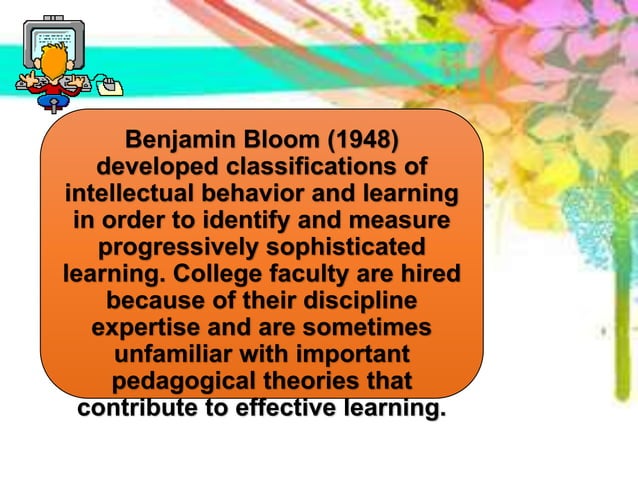 Benjamin Bloom (1948) developed classifications of intellectual behavior and learning in order to identify and measure progressively sophisticated learning. College faculty are hired because of their discipline expertise and are sometimes unfamiliar with important pedagogical theories that contribute to effective learning.